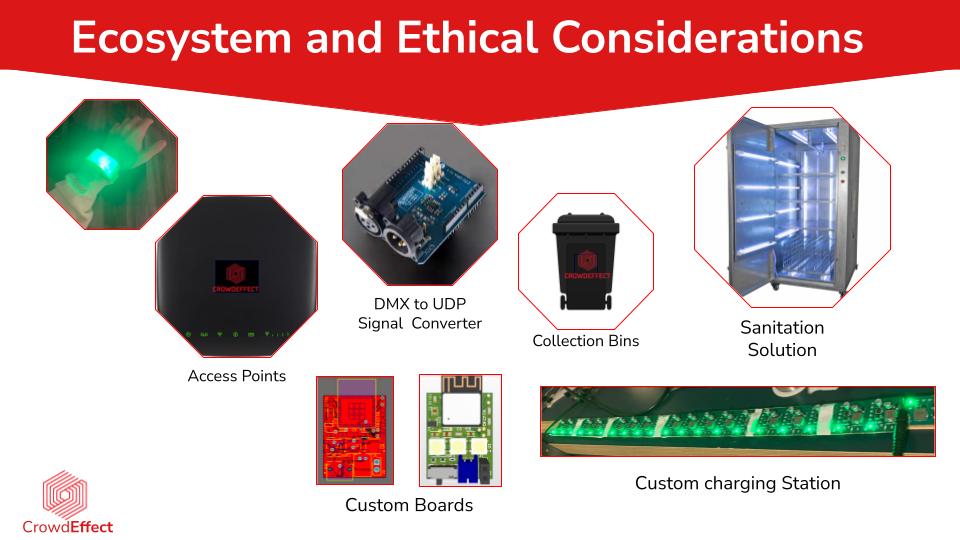 Ecosystem and Ethical Considerations

CROWDEFFECT

Access Points

DMX to UDP Signal Converter

CROWDEFFECT

Collection Bins

Sanitation Solution

Custom Boards

Custom charging Station

CrowdEffect